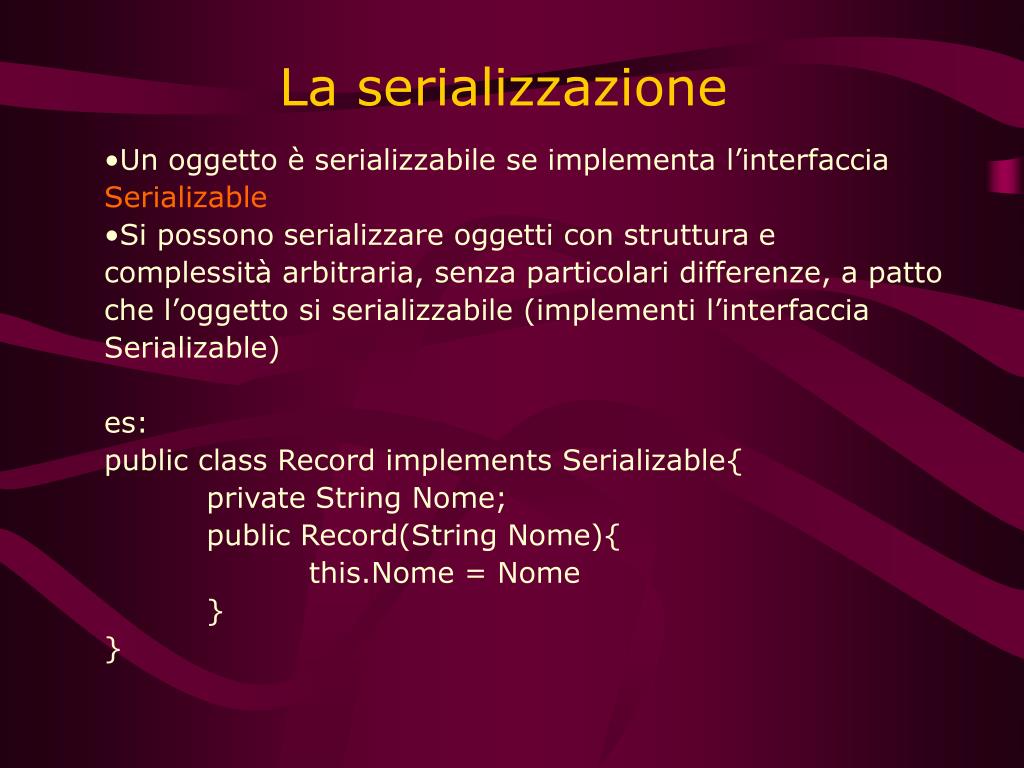 La serializzazione

•Un oggetto è serializzabile se implementa l’interfaccia Serializable
•Si possono serializzare oggetti con struttura e complessità arbitraria, senza particolari differenze, a patto che l’oggetto si serializzabile (implementi l’interfaccia Serializable)

es:
public class Record implements Serializable{
private String Nome;
public Record(String Nome){
this.Nome = Nome
}
}